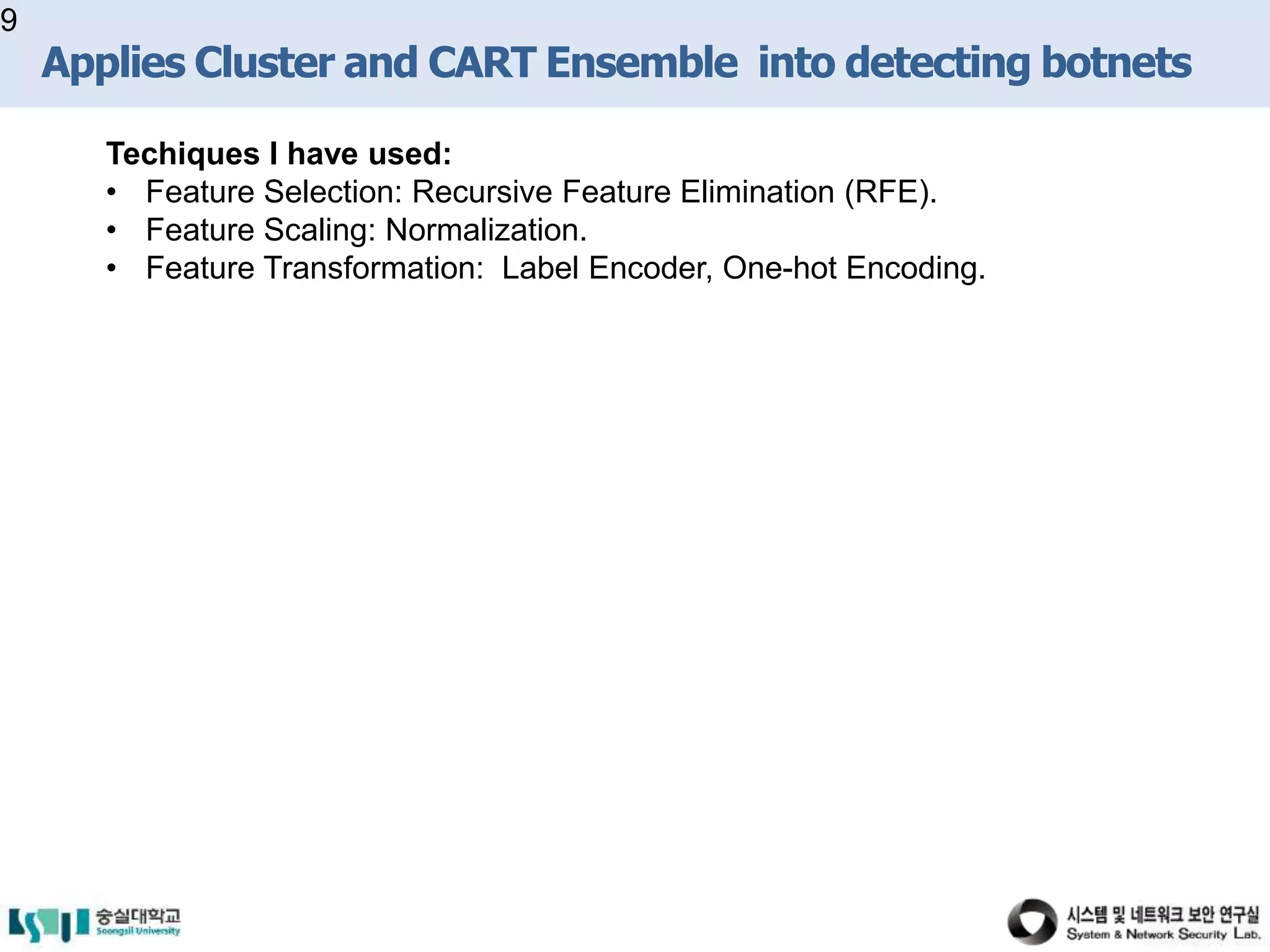 9

Applies Cluster and CART Ensemble into detecting botnets

Techiques I have used:
• Feature Selection: Recursive Feature Elimination (RFE).
• Feature Scaling: Normalization.
• Feature Transformation: Label Encoder, One-hot Encoding.

숭실대학교
Soongsil University

시스템 및 네트워크 보안 연구실
System & Network Security Lab.